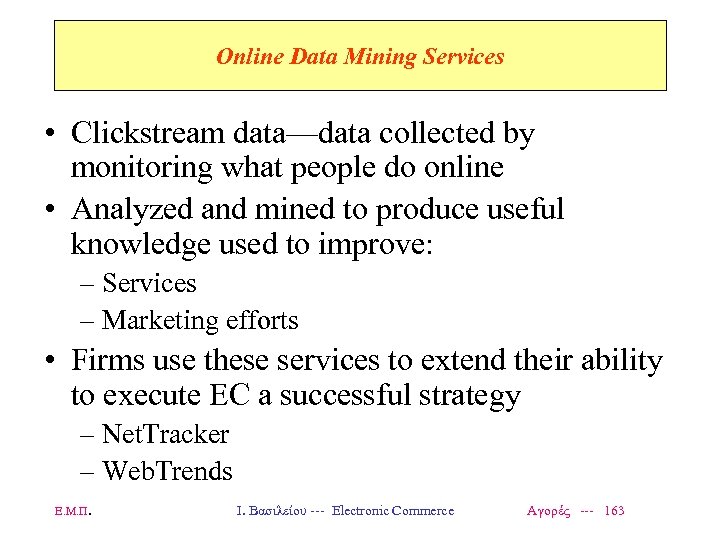 Online Data Mining Services

• Clickstream data—data collected by monitoring what people do online

• Analyzed and mined to produce useful knowledge used to improve:
– Services
– Marketing efforts

• Firms use these services to extend their ability to execute EC a successful strategy
– NetTracker
– WebTrends

Ε.Μ.Π. Ι. Βασιλείου --- Electronic Commerce Αγορές --- 163